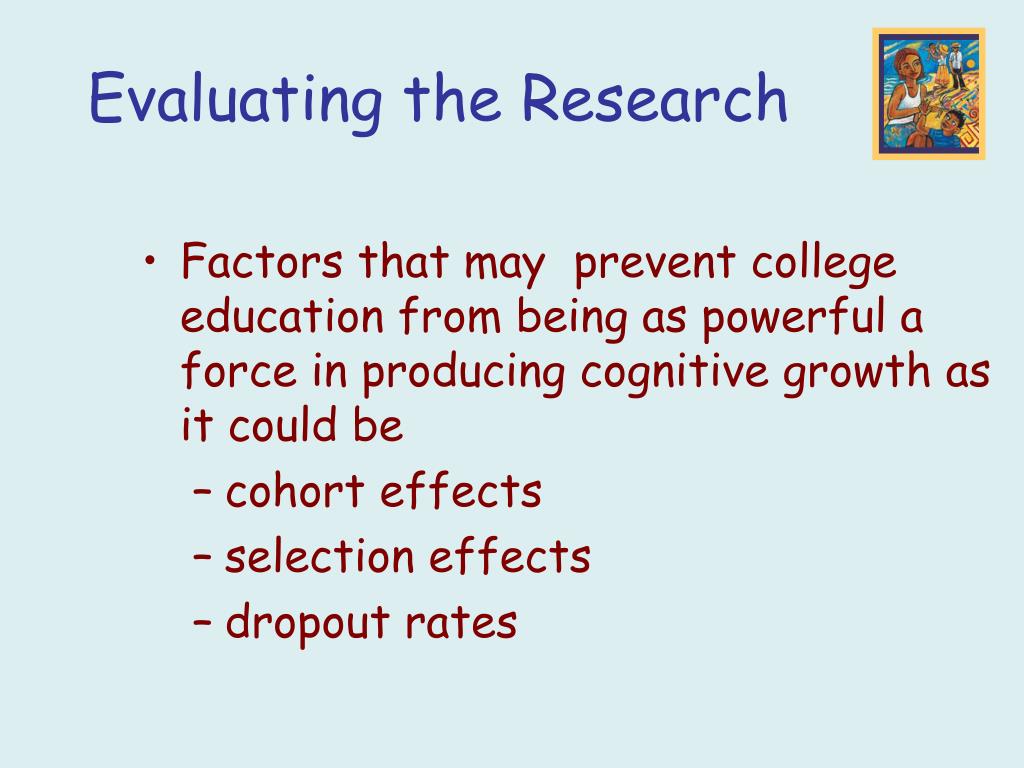 Evaluating the Research

• Factors that may  prevent college education from being as powerful a force in producing cognitive growth as it could be
– cohort effects
– selection effects
– dropout rates